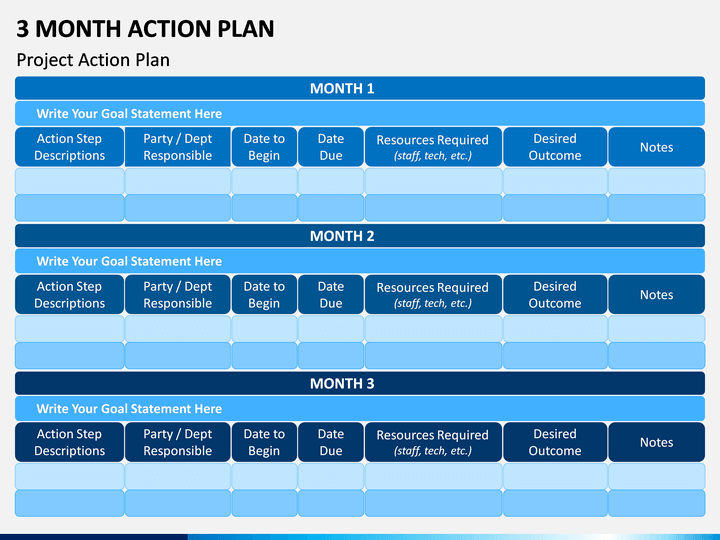 3 MONTH ACTION PLAN

Project Action Plan

MONTH 1

Write Your Goal Statement Here

| Action Step Descriptions | Party / Dept Responsible | Date to Begin | Date Due | Resources Required (staff, tech, etc.) | Desired Outcome | Notes |
|---|---|---|---|---|---|---|
| | | | | | | |
| | | | | | | |

MONTH 2

Write Your Goal Statement Here

| Action Step Descriptions | Party / Dept Responsible | Date to Begin | Date Due | Resources Required (staff, tech, etc.) | Desired Outcome | Notes |
|---|---|---|---|---|---|---|
| | | | | | | |
| | | | | | | |

MONTH 3

Write Your Goal Statement Here

| Action Step Descriptions | Party / Dept Responsible | Date to Begin | Date Due | Resources Required (staff, tech, etc.) | Desired Outcome | Notes |
|---|---|---|---|---|---|---|
| | | | | | | |
| | | | | | | |